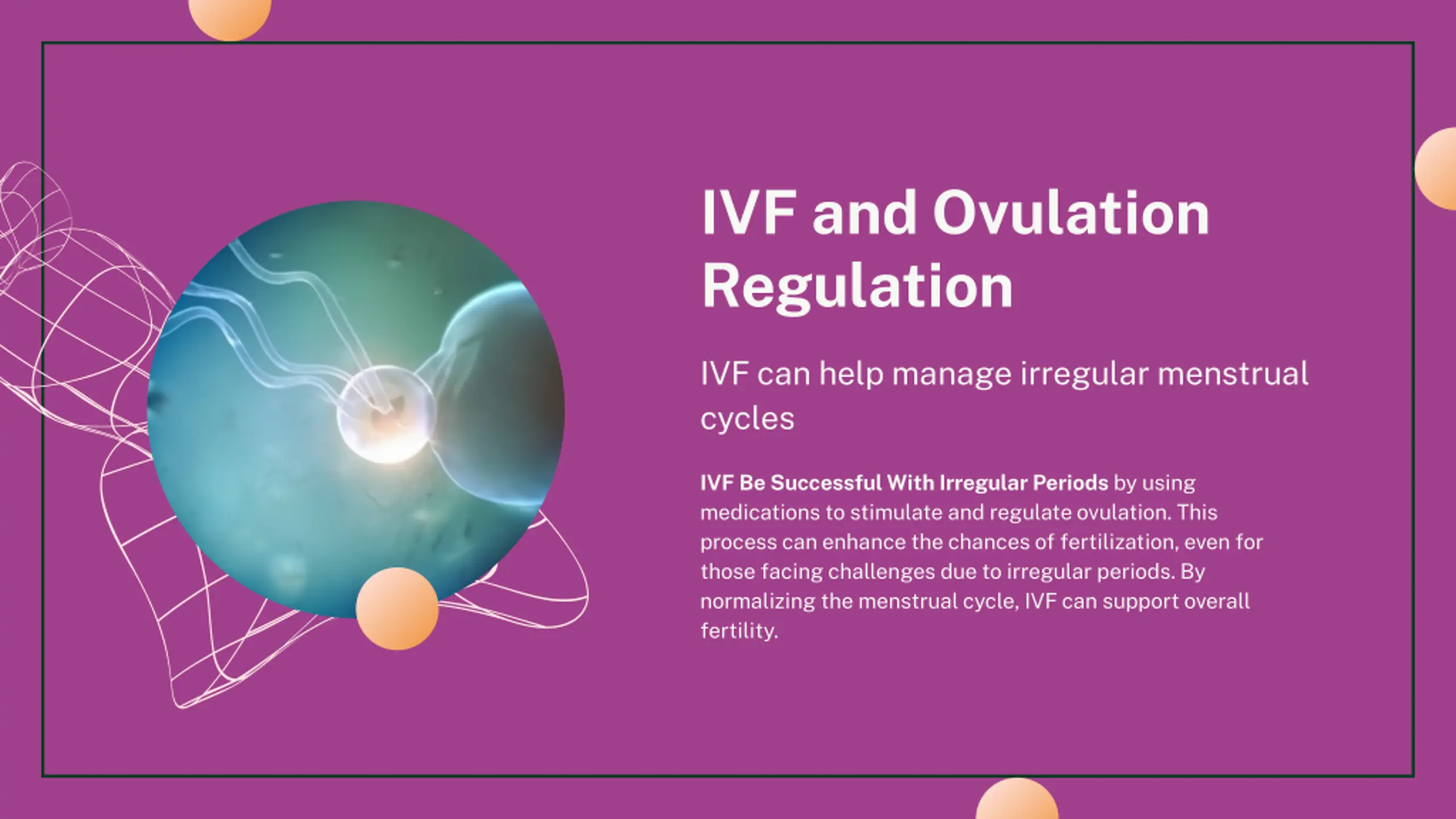 IVF and Ovulation Regulation

IVF can help manage irregular menstrual cycles

IVF Be Successful With Irregular Periods by using medications to stimulate and regulate ovulation. This process can enhance the chances of fertilization, even for those facing challenges due to irregular periods. By normalizing the menstrual cycle, IVF can support overall fertility.